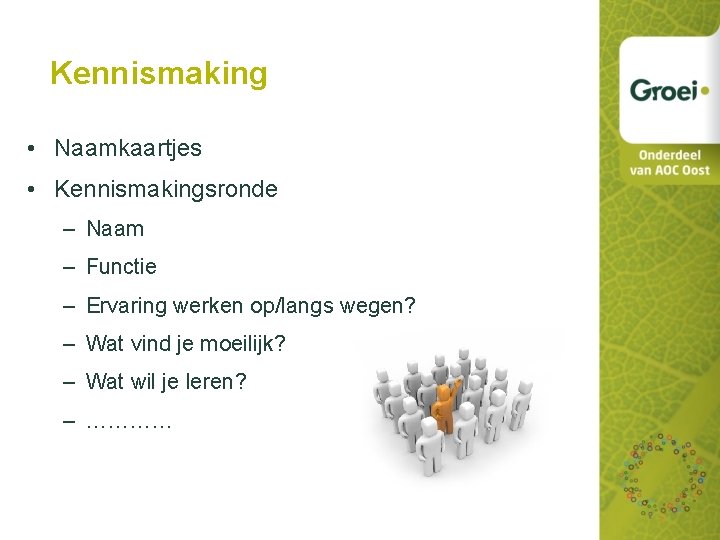 Kennismaking

• Naamkaartjes
• Kennismakingsronde
  – Naam
  – Functie
  – Ervaring werken op/langs wegen?
  – Wat vind je moeilijk?
  – Wat wil je leren?
  – …………

Groei•

Onderdeel van AOC Oost